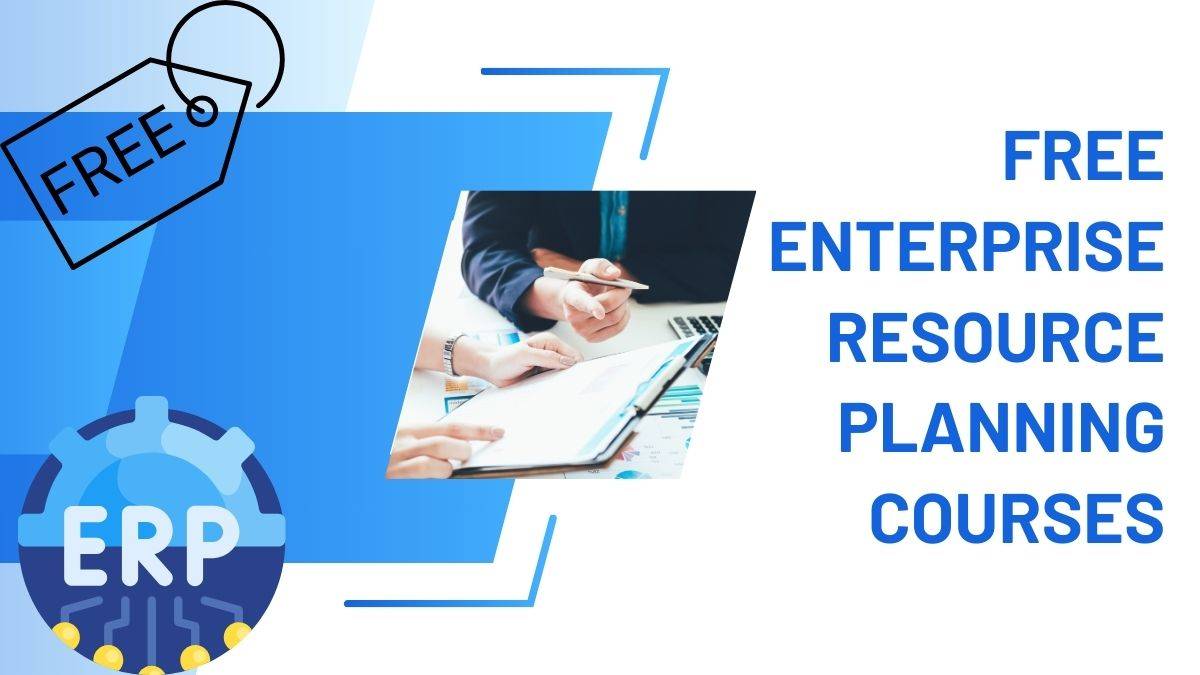 FREE

ERP

FREE ENTERPRISE RESOURCE PLANNING COURSES